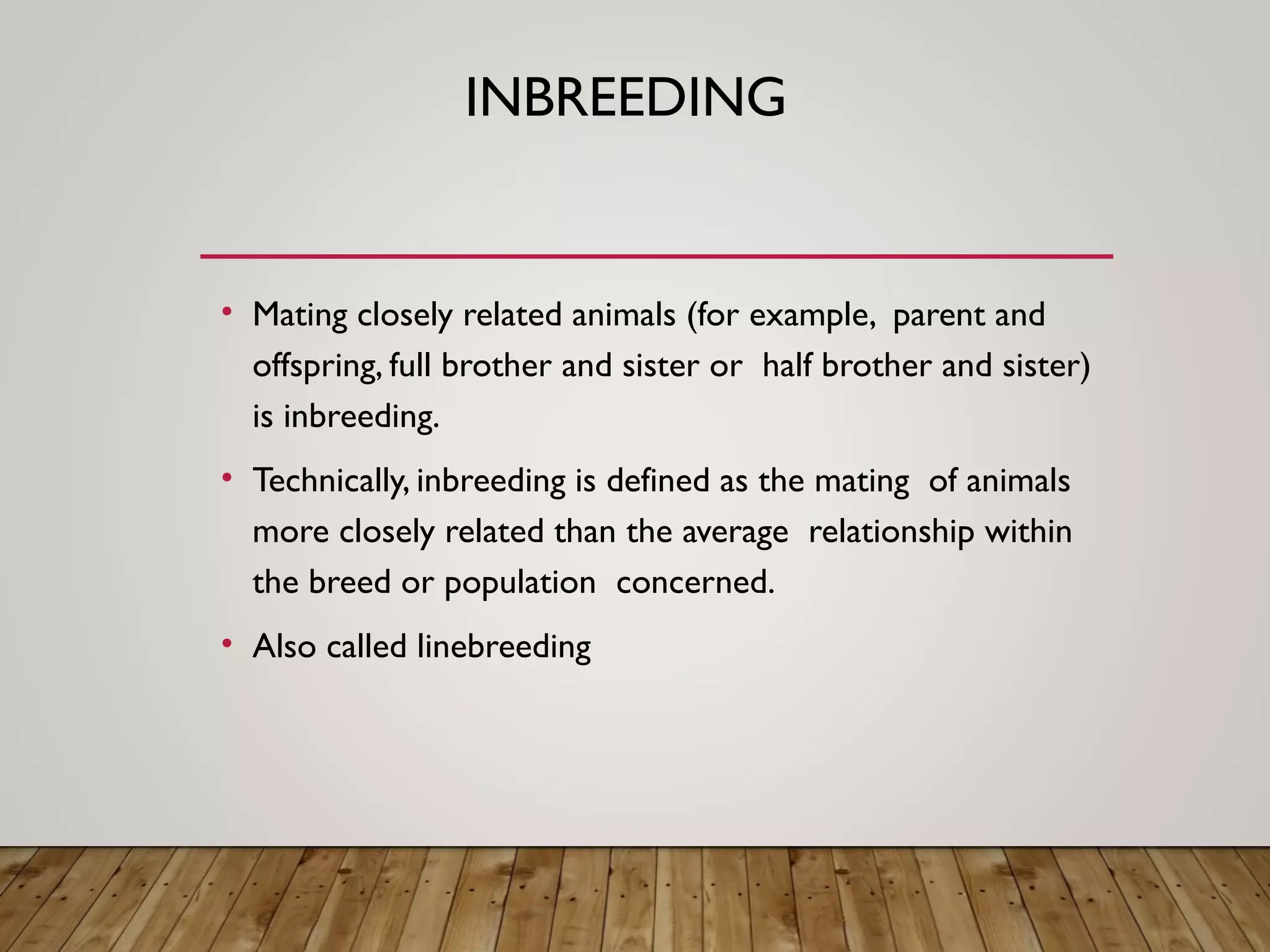 INBREEDING

• Mating closely related animals (for example, parent and offspring, full brother and sister or half brother and sister) is inbreeding.

• Technically, inbreeding is defined as the mating of animals more closely related than the average relationship within the breed or population concerned.

• Also called linebreeding